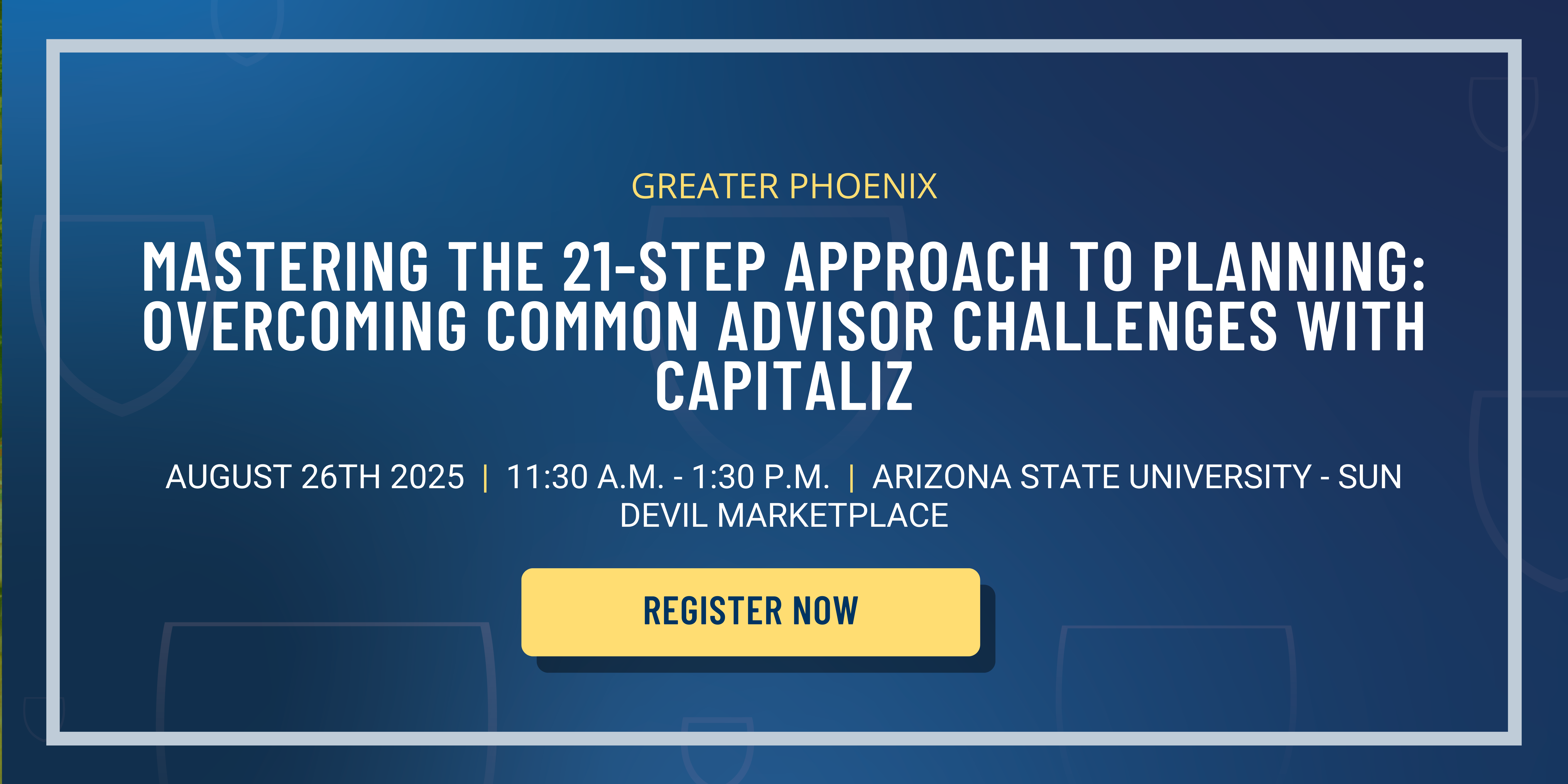 GREATER PHOENIX

MASTERING THE 21-STEP APPROACH TO PLANNING: OVERCOMING COMMON ADVISOR CHALLENGES WITH CAPITALIZ

AUGUST 26TH 2025 | 11:30 A.M. - 1:30 P.M. | ARIZONA STATE UNIVERSITY - SUN DEVIL MARKETPLACE

REGISTER NOW